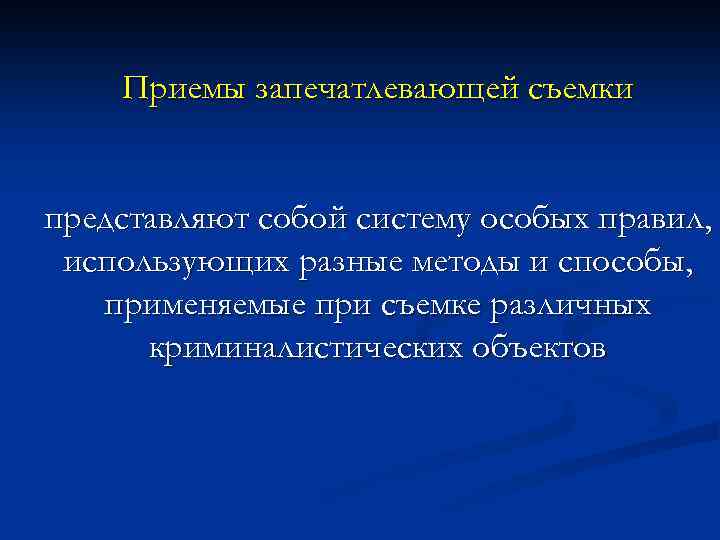 Приемы запечатлевающей съемки

представляют собой систему особых правил, использующих разные методы и способы, применяемые при съемке различных криминалистических объектов